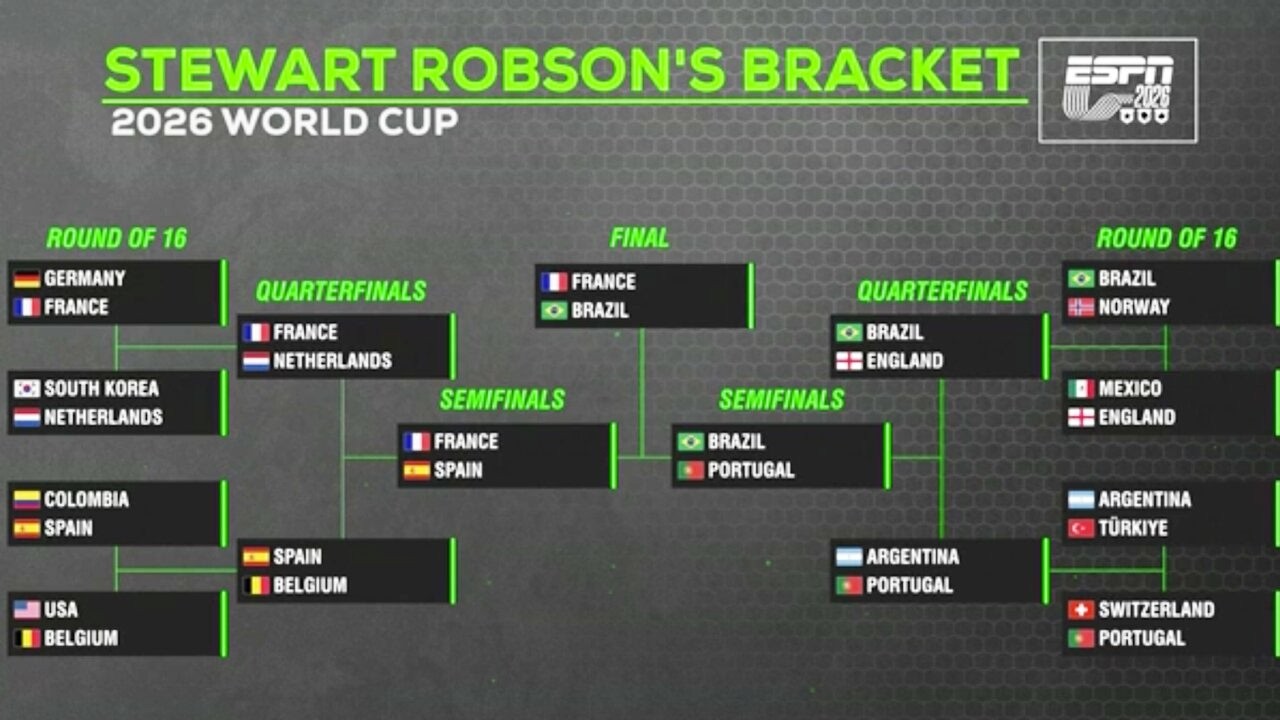 STEWART ROBSON'S BRACKET
2026 WORLD CUP

ESPN 2026

ROUND OF 16
GERMANY
FRANCE

SOUTH KOREA
NETHERLANDS

COLOMBIA
SPAIN

USA
BELGIUM

QUARTERFINALS
FRANCE
NETHERLANDS

SPAIN
BELGIUM

SEMIFINALS
FRANCE
SPAIN

FINAL
FRANCE
BRAZIL

SEMIFINALS
BRAZIL
PORTUGAL

QUARTERFINALS
BRAZIL
ENGLAND

ARGENTINA
PORTUGAL

ROUND OF 16
BRAZIL
NORWAY

MEXICO
ENGLAND

ARGENTINA
TÜRKIYE

SWITZERLAND
PORTUGAL